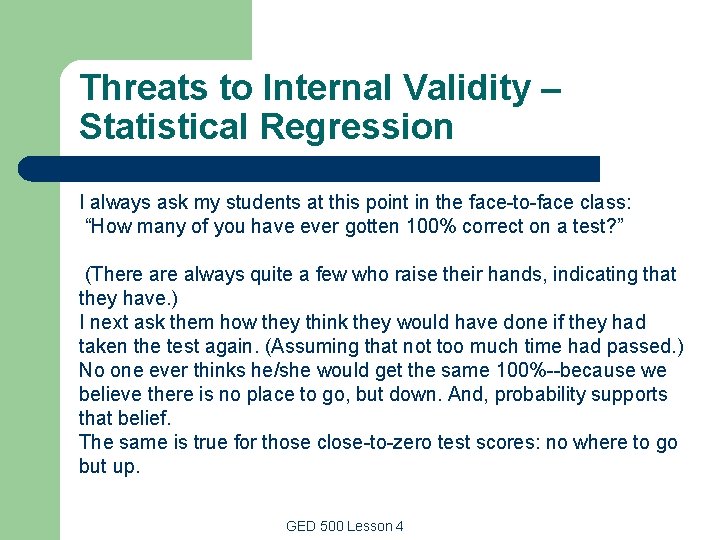 Threats to Internal Validity – Statistical Regression

I always ask my students at this point in the face-to-face class:
"How many of you have ever gotten 100% correct on a test?"

(There are always quite a few who raise their hands, indicating that they have.)
I next ask them how they think they would have done if they had taken the test again. (Assuming that not too much time had passed.)
No one ever thinks he/she would get the same 100%--because we believe there is no place to go, but down. And, probability supports that belief.
The same is true for those close-to-zero test scores: no where to go but up.

GED 500 Lesson 4